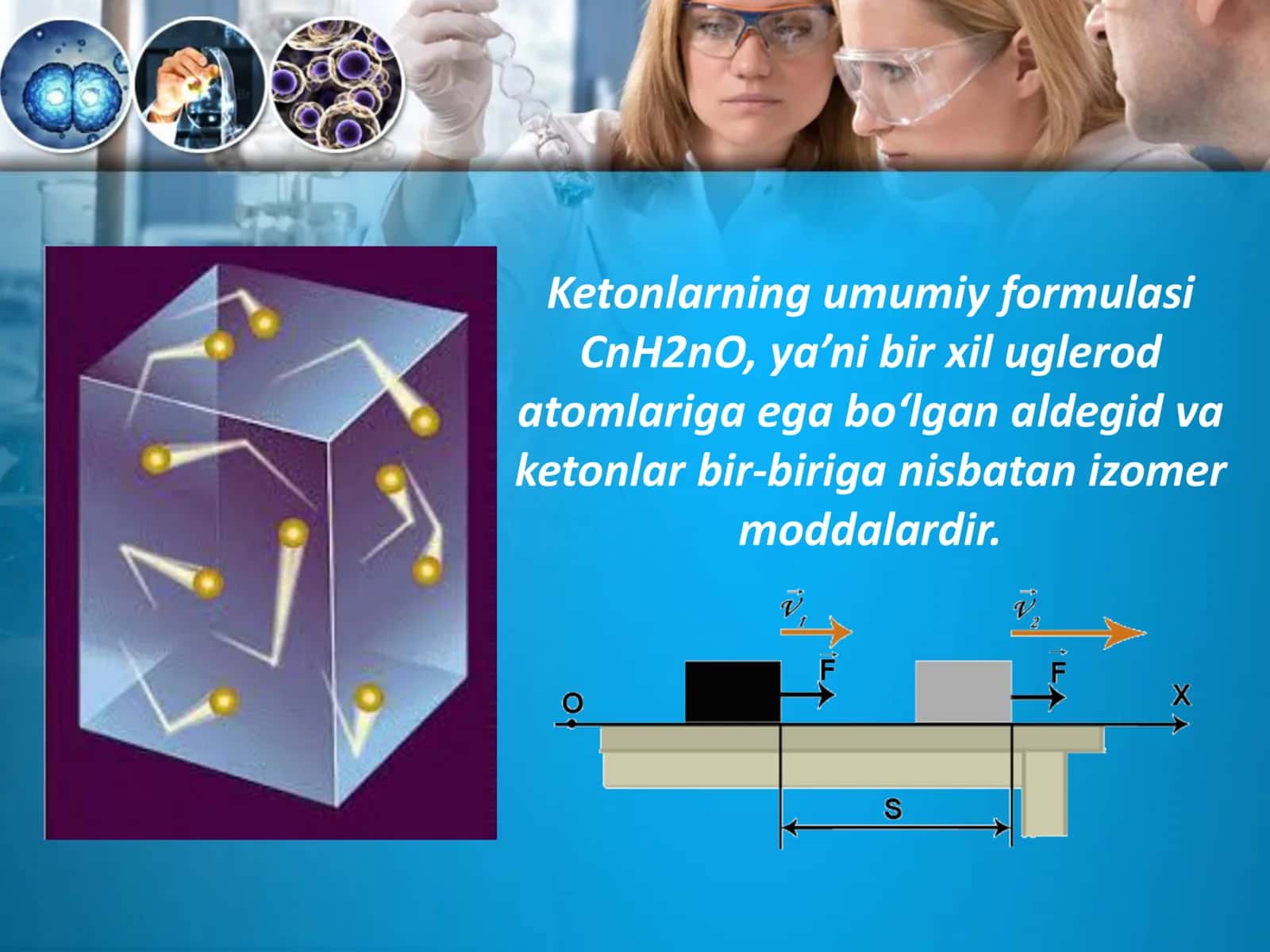 Ketonlarning umumiy formulasi CnH2nO, ya’ni bir xil uglerod atomlariga ega bo‘lgan aldegid va ketonlar bir-biriga nisbatan izomer moddalardir.

$\vec{v}_1$ $\vec{v}_2$

$\vec{F}$ $\vec{F}$

O X

S